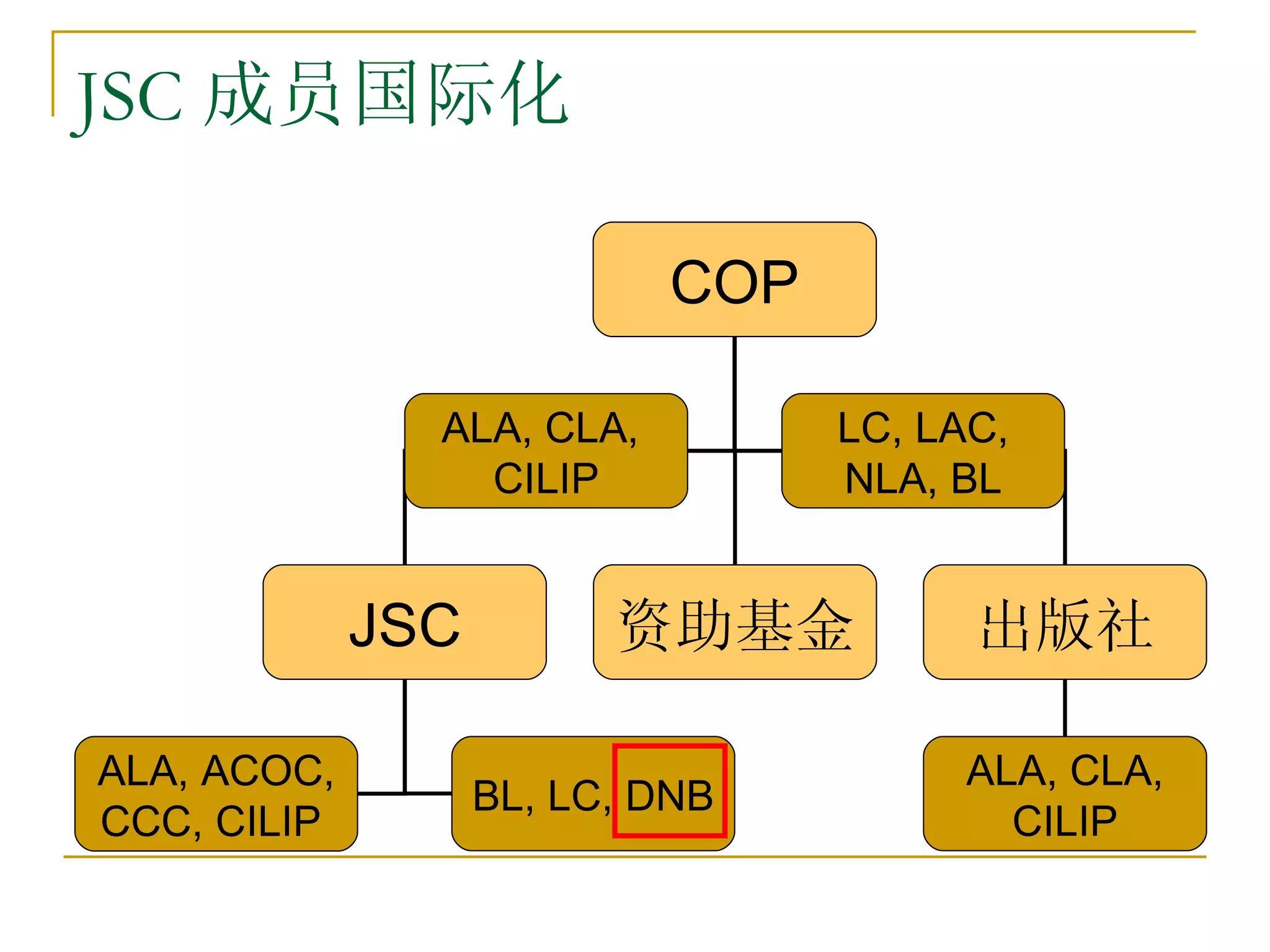 JSC 成员国际化

COP

ALA, CLA, CILIP

LC, LAC, NLA, BL

JSC

资助基金

出版社

ALA, ACOC, CCC, CILIP

BL, LC, DNB

ALA, CLA, CILIP